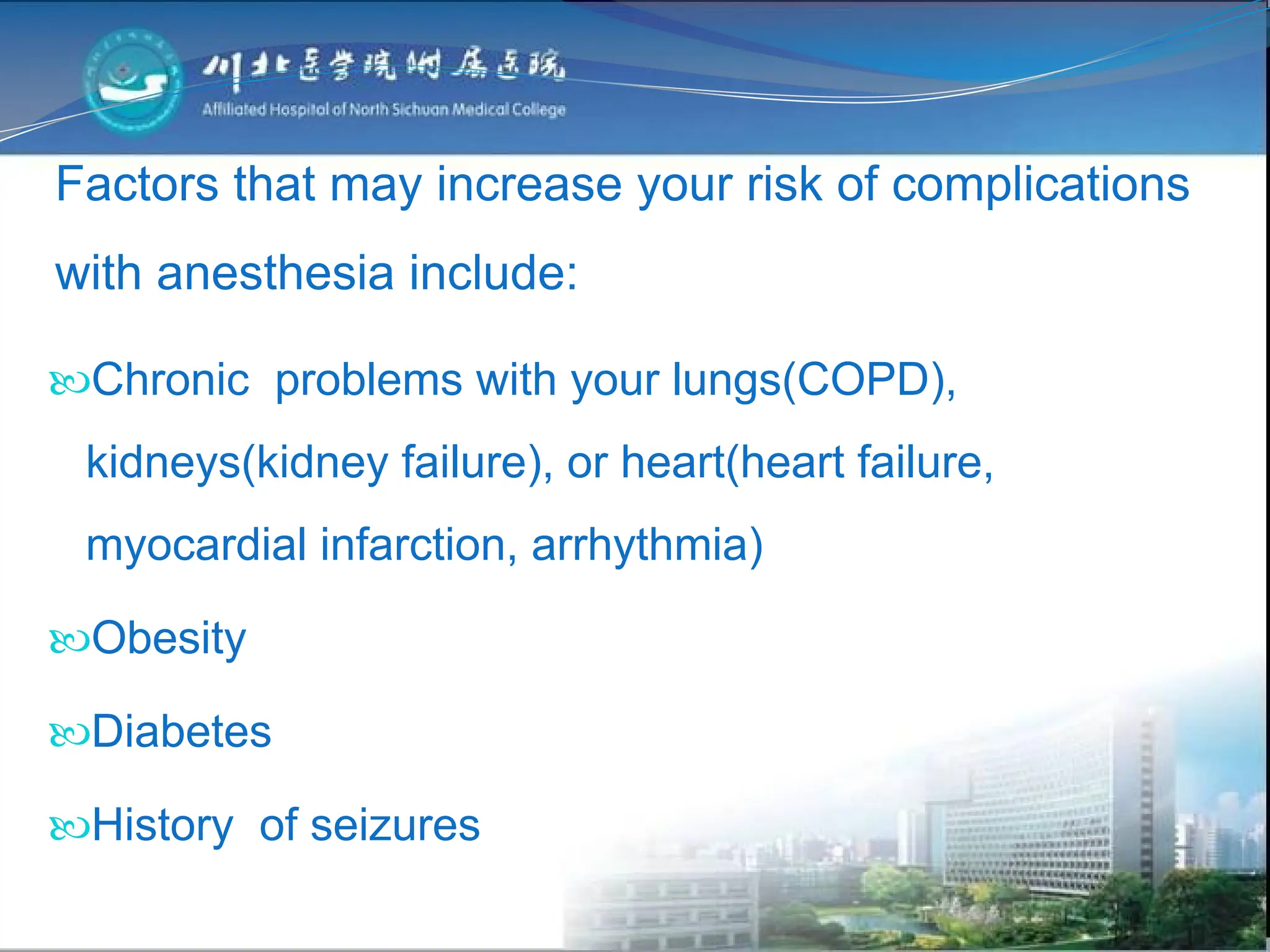 川北医学院附属医院
Affiliated Hospital of North Sichuan Medical College

Factors that may increase your risk of complications with anesthesia include:

Chronic problems with your lungs(COPD), kidneys(kidney failure), or heart(heart failure, myocardial infarction, arrhythmia)

Obesity

Diabetes

History of seizures